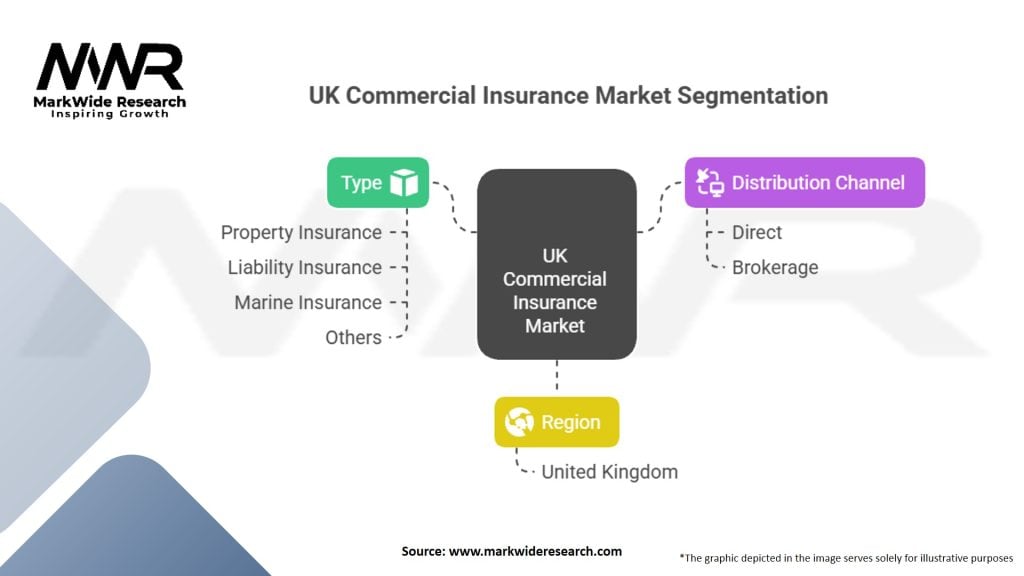 MWR
MarkWide Research
Inspiring Growth

UK Commercial Insurance Market Segmentation

Type
Property Insurance
Liability Insurance
Marine Insurance
Others

UK Commercial Insurance Market

Distribution Channel
Direct
Brokerage

Region
United Kingdom

Source: www.markwideresearch.com

*The graphic depicted in the image serves solely for illustrative purposes